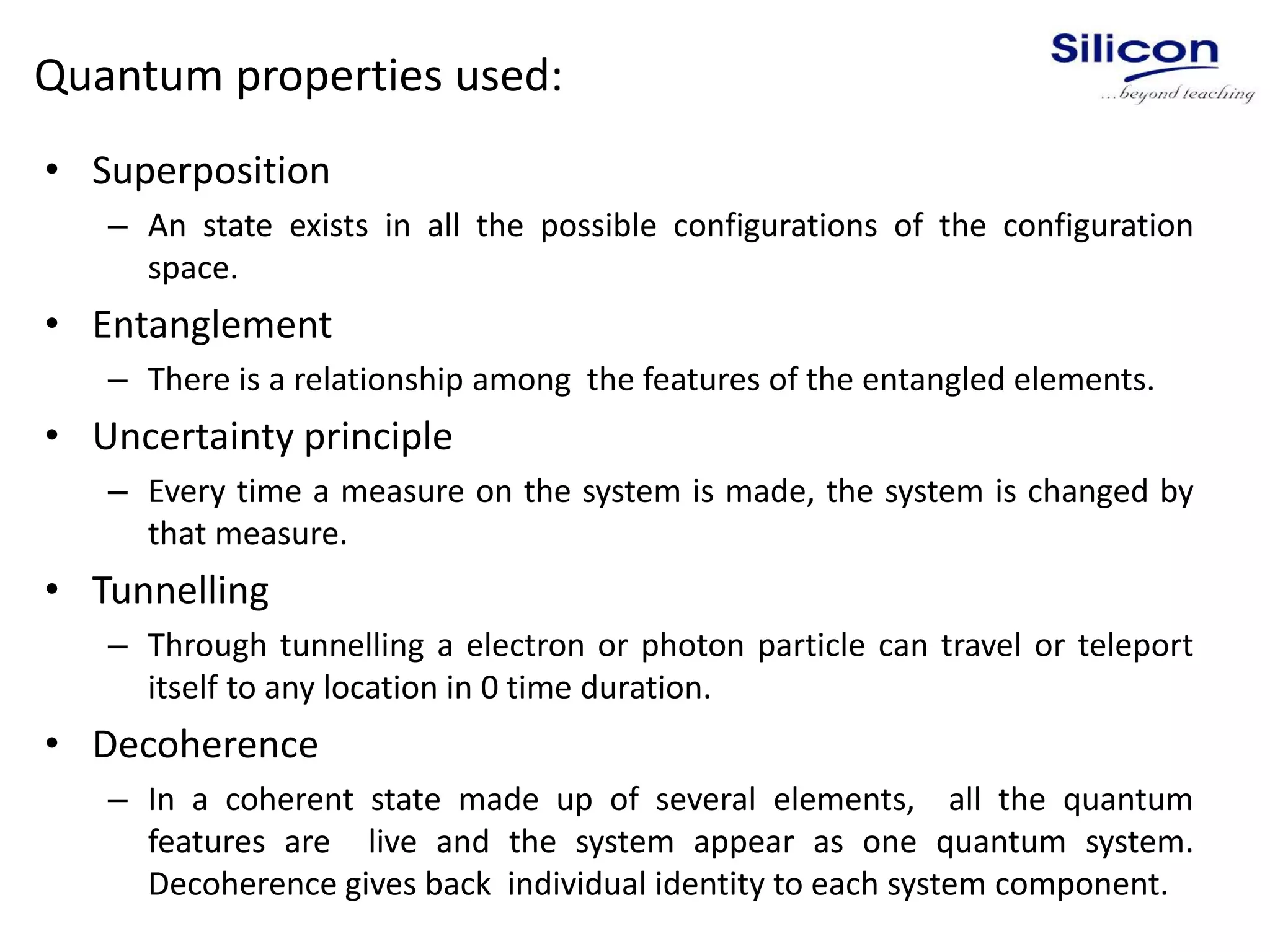 Quantum properties used:

Silicon
...beyond teaching

• Superposition
– An state exists in all the possible configurations of the configuration space.
• Entanglement
– There is a relationship among the features of the entangled elements.
• Uncertainty principle
– Every time a measure on the system is made, the system is changed by that measure.
• Tunnelling
– Through tunnelling a electron or photon particle can travel or teleport itself to any location in 0 time duration.
• Decoherence
– In a coherent state made up of several elements, all the quantum features are live and the system appear as one quantum system. Decoherence gives back individual identity to each system component.